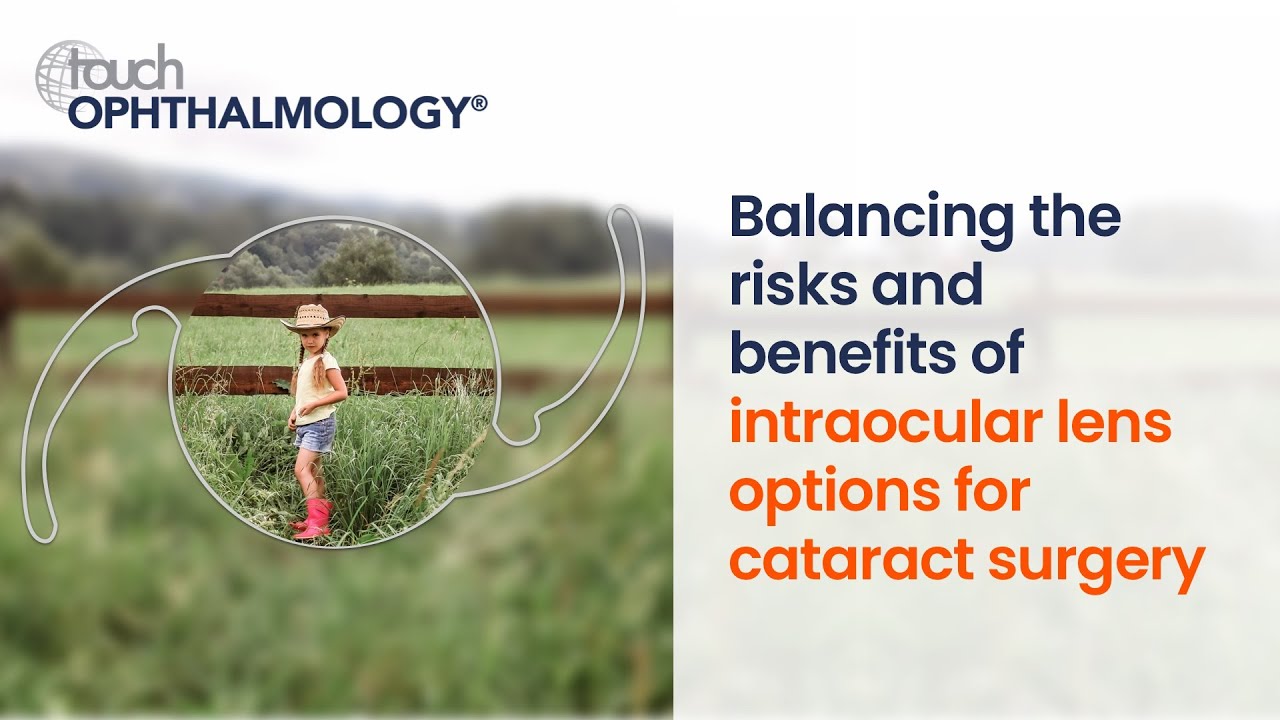 touch
OPHTHALMOLOGY®

Balancing the risks and benefits of intraocular lens options for cataract surgery